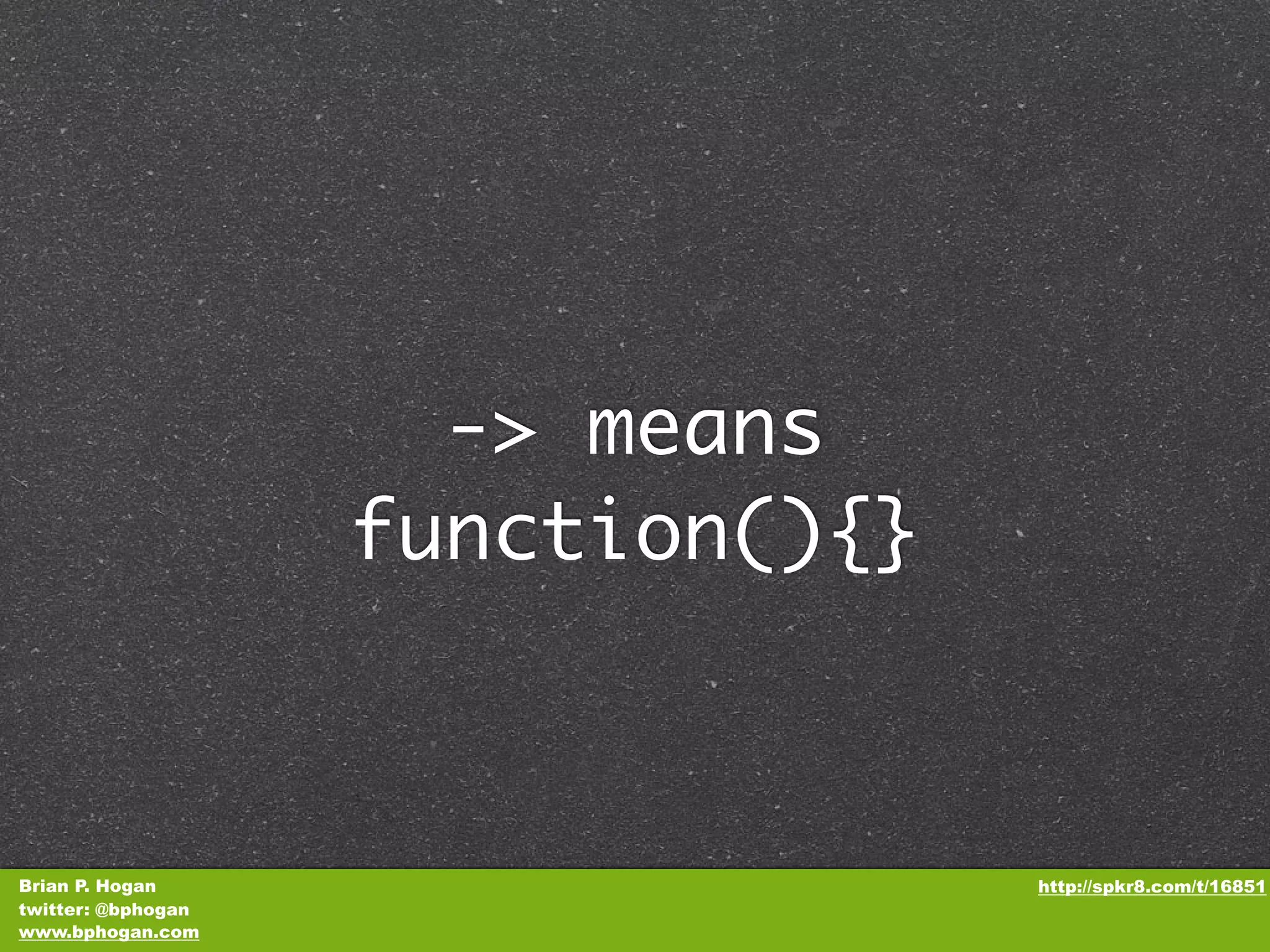 -> means function(){}

Brian P. Hogan
twitter: @bphogan
www.bphogan.com

http://spkr8.com/t/16851